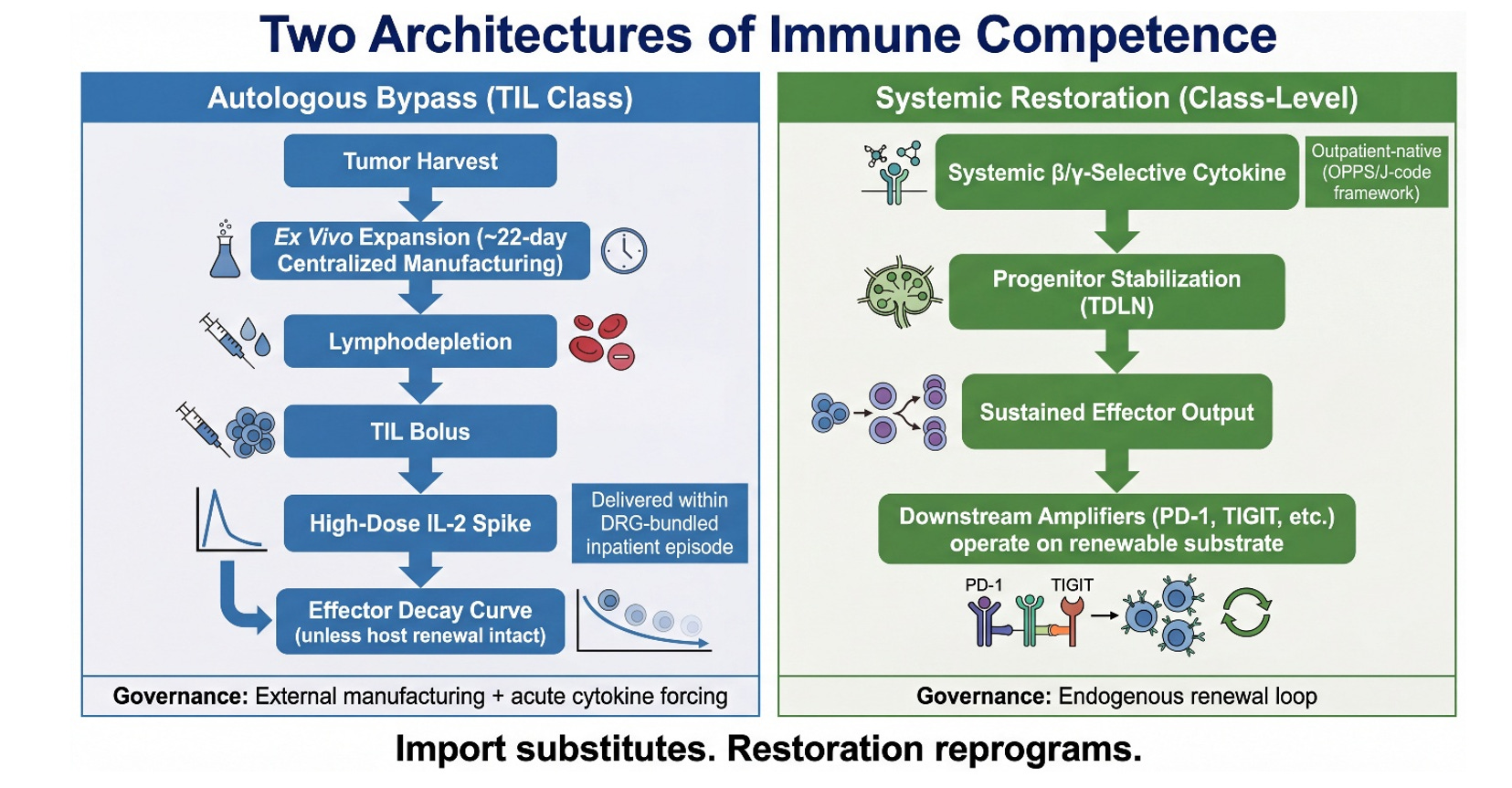 Two Architectures of Immune Competence

Autologous Bypass (TIL Class)

Tumor Harvest

Ex Vivo Expansion (~22-day Centralized Manufacturing)

Lymphodepletion

TIL Bolus

High-Dose IL-2 Spike

Delivered within DRG-bundled inpatient episode

Effector Decay Curve (unless host renewal intact)

Governance: External manufacturing + acute cytokine forcing

Systemic Restoration (Class-Level)

Systemic β/γ-Selective Cytokine

Outpatient-native (OPPS/J-code framework)

Progenitor Stabilization (TDLN)

Sustained Effector Output

Downstream Amplifiers (PD-1, TIGIT, etc.) operate on renewable substrate

PD-1 TIGIT

Governance: Endogenous renewal loop

Import substitutes. Restoration reprograms.